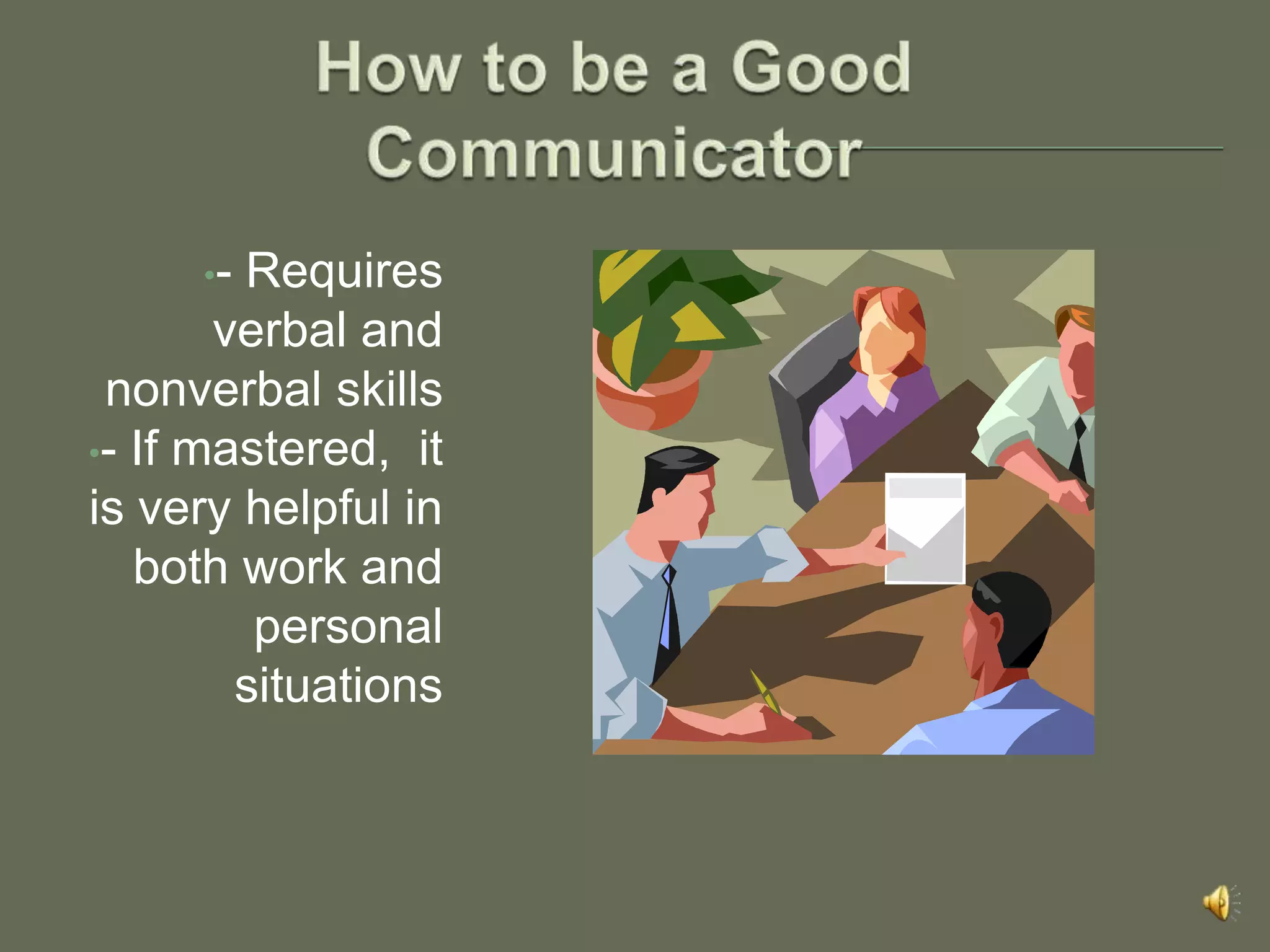 How to be a Good Communicator

- Requires verbal and nonverbal skills

- If mastered, it is very helpful in both work and personal situations